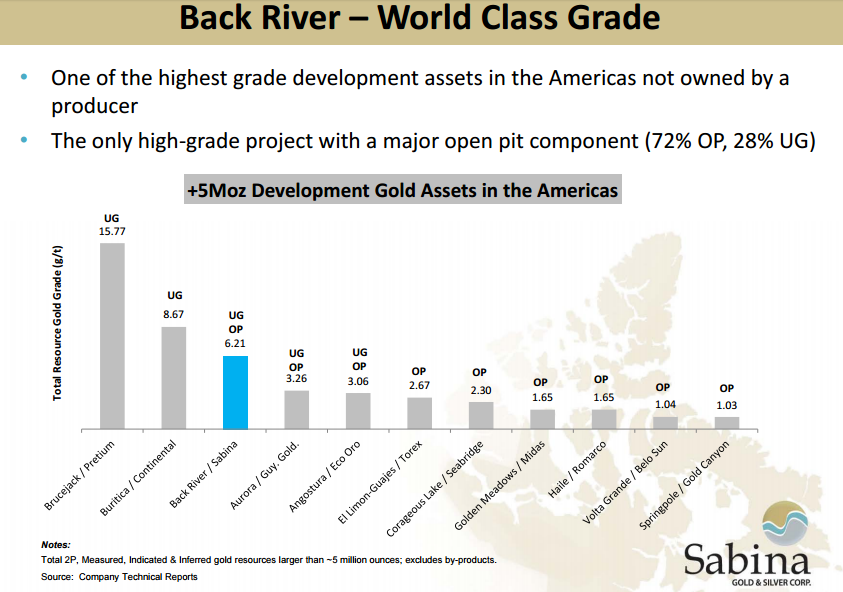 Back River – World Class Grade

• One of the highest grade development assets in the Americas not owned by a producer

• The only high-grade project with a major open pit component (72% OP, 28% UG)

+5Moz Development Gold Assets in the Americas

Total Resource Gold Grade (g/t)

UG 15.77
UG 8.67
UG OP 6.21
UG OP 3.26
UG OP 3.06
OP 2.67
OP 2.30
OP 1.65
OP 1.65
OP 1.04
OP 1.03

Brucejack / Pretium
Buritica / Continental
Back River / Sabina
Aurora / Guy. Gold.
Angostura / Eco Oro
El Limon-Guajes / Torex
Corageous Lake / Seabridge
Golden Meadows / Midas
Haile / Romarco
Volta Grande / Belo Sun
Springpole / Gold Canyon

Notes:
Total 2P, Measured, Indicated & Inferred gold resources larger than ~5 million ounces; excludes by-products.
Source: Company Technical Reports

Sabina
GOLD & SILVER CORP.